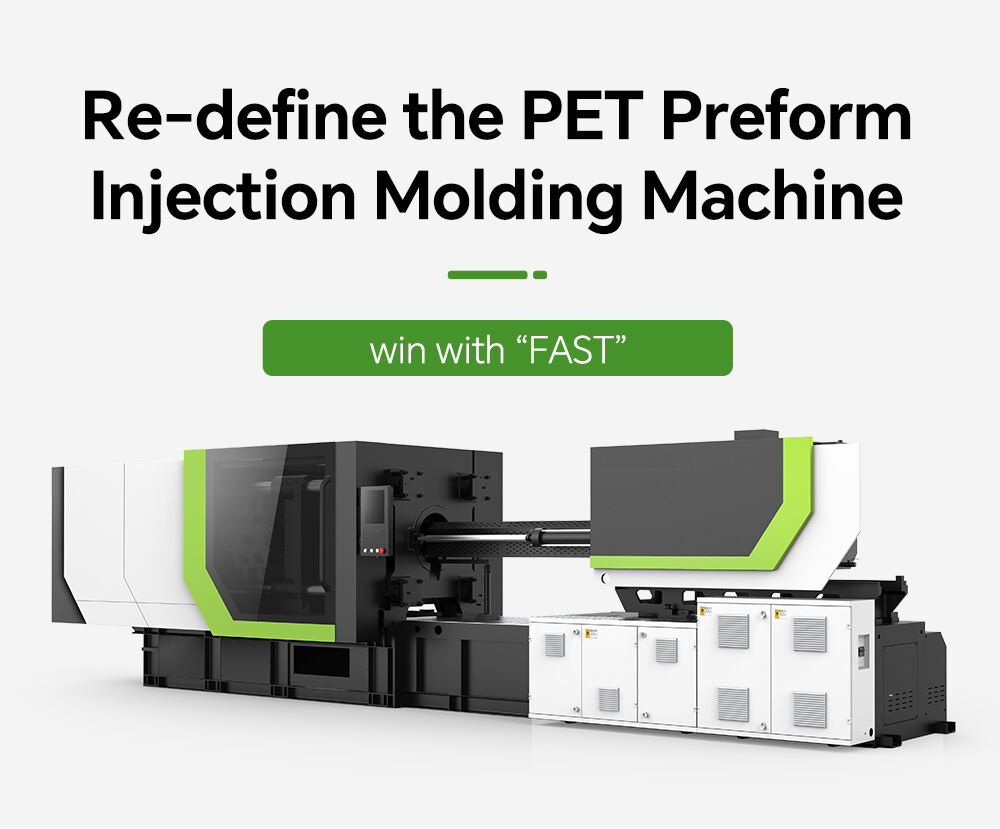 Re-define the PET Preform Injection Molding Machine

win with “FAST”